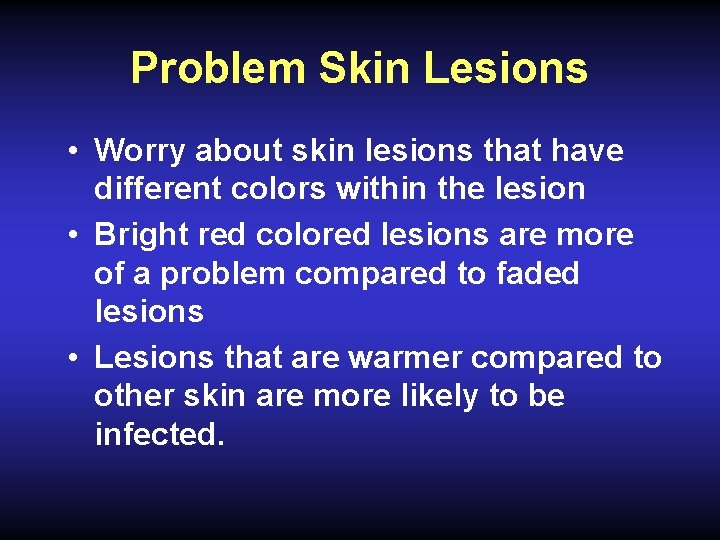 Problem Skin Lesions

• Worry about skin lesions that have different colors within the lesion
• Bright red colored lesions are more of a problem compared to faded lesions
• Lesions that are warmer compared to other skin are more likely to be infected.